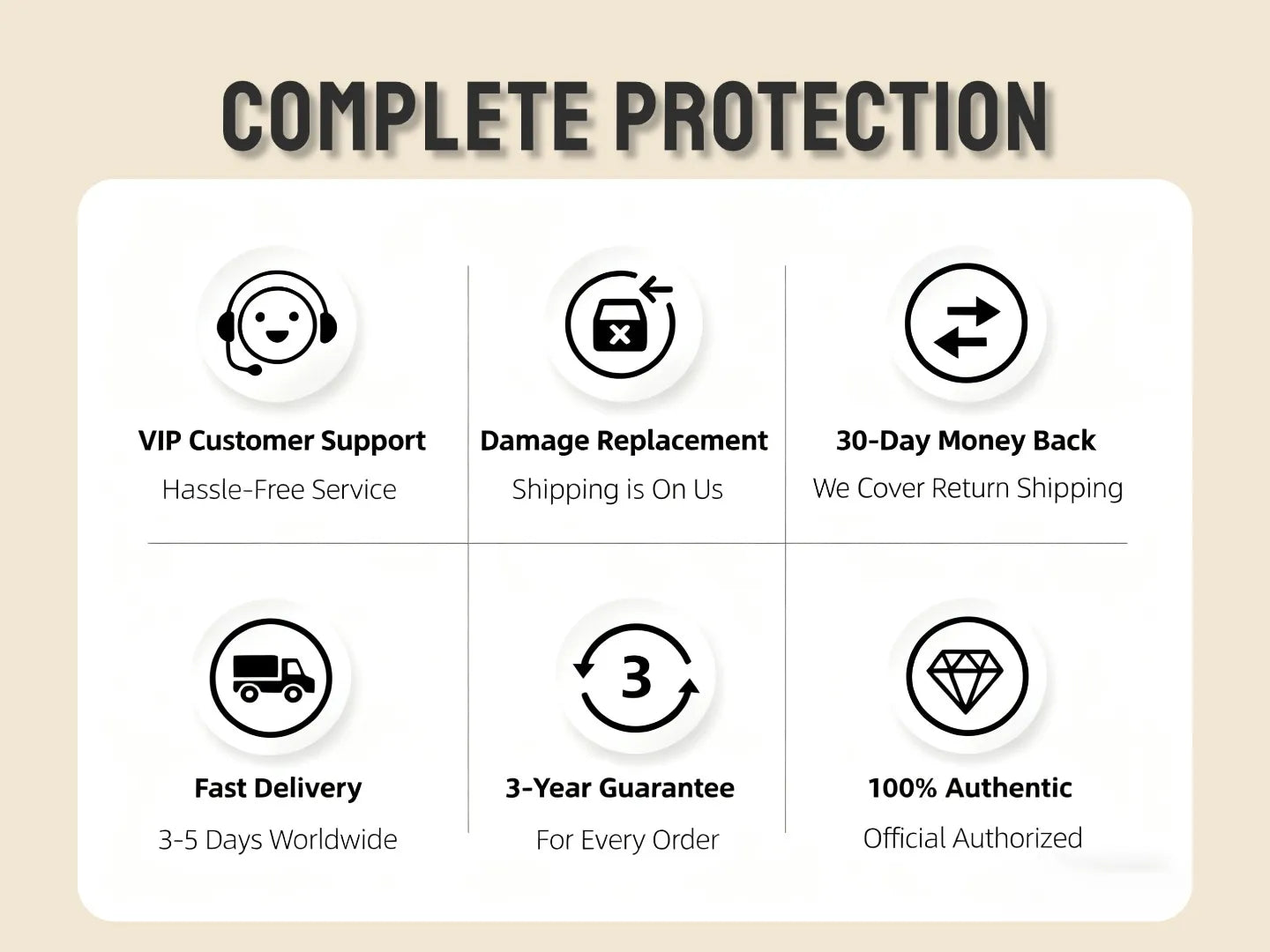 COMPLETE PROTECTION

VIP Customer Support
Hassle-Free Service

Damage Replacement
Shipping is On Us

30-Day Money Back
We Cover Return Shipping

Fast Delivery
3-5 Days Worldwide

3
3-Year Guarantee
For Every Order

100% Authentic
Official Authorized